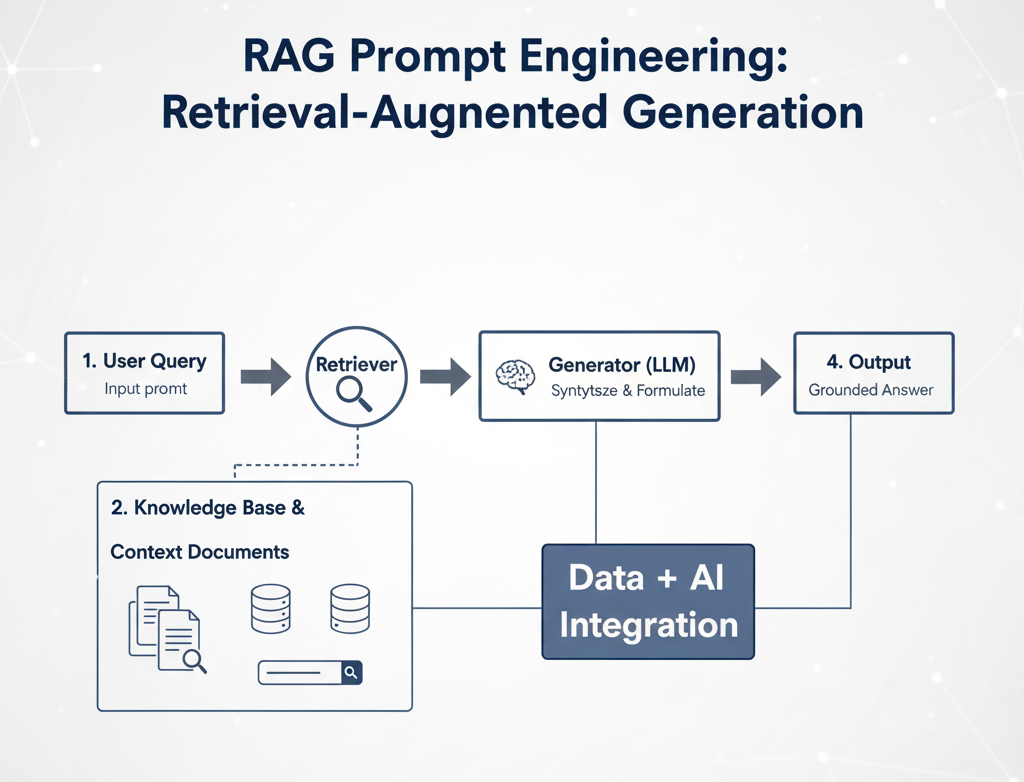 RAG Prompt Engineering: Retrieval-Augnented Generation

1. User Query
Input promt

Retriever

Generator (LLM)
Syntytsze & Formulate

4. Output
Grounded Answer

2. Knowledge Base &
Context Documents

Data + AI Integration